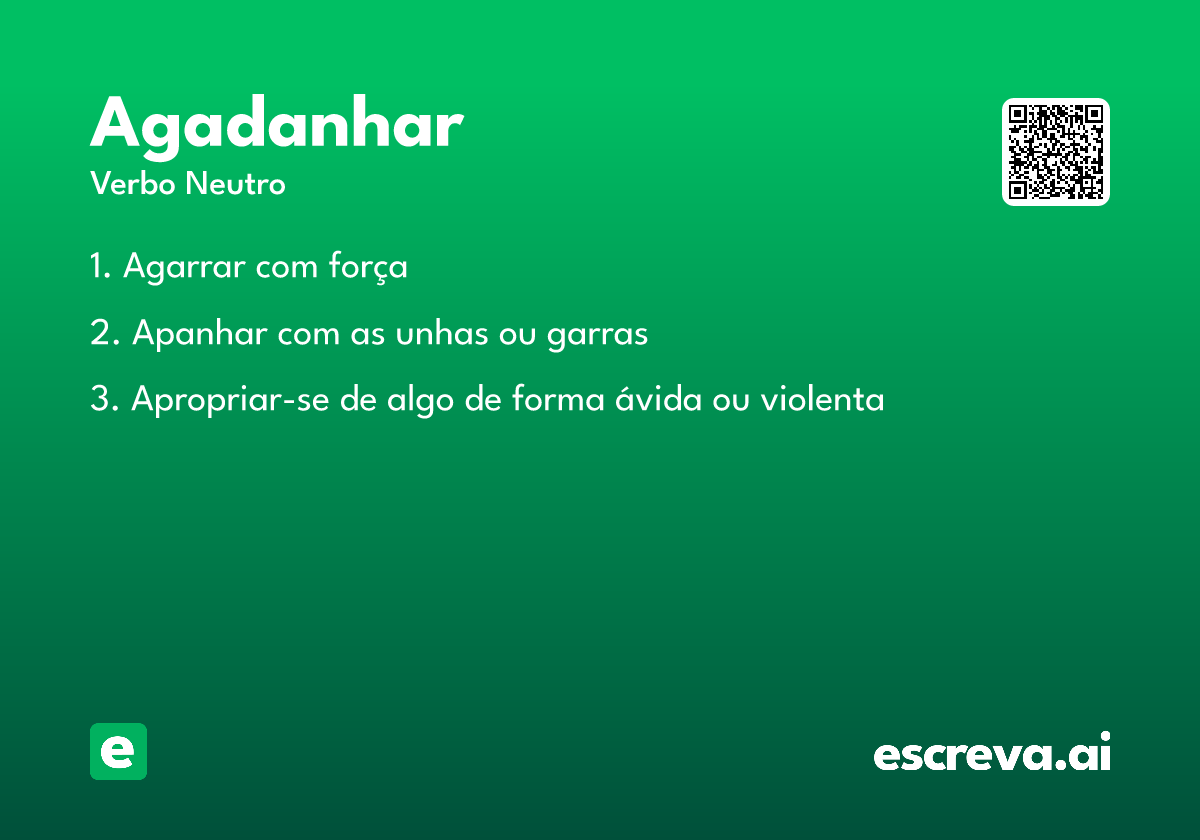 Agadanhar
Verbo Neutro

1. Agarrar com força

2. Apanhar com as unhas ou garras

3. Apropriar-se de algo de forma ávida ou violenta

e

escreva.ai